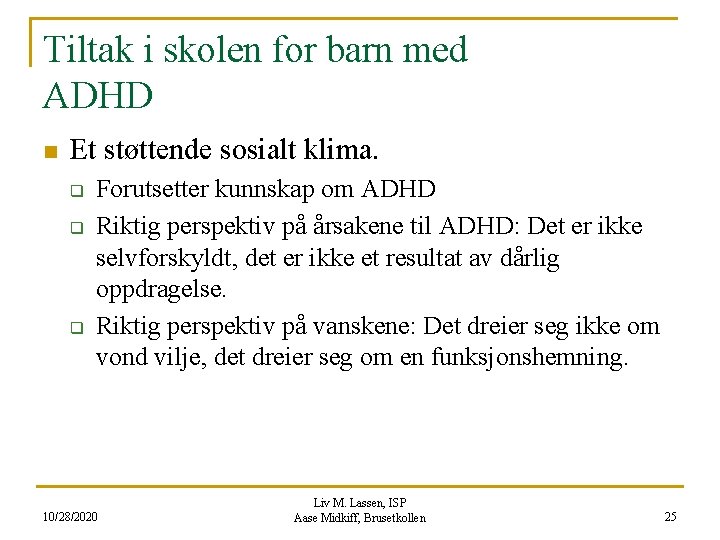 Tiltak i skolen for barn med ADHD

Et støttende sosialt klima.

Forutsetter kunnskap om ADHD

Riktig perspektiv på årsakene til ADHD: Det er ikke selvforskyldt, det er ikke et resultat av dårlig oppdragelse.

Riktig perspektiv på vanskene: Det dreier seg ikke om vond vilje, det dreier seg om en funksjonshemning.

10/28/2020

Liv M. Lassen, ISP
Aase Midkiff, Brusetkollen

25